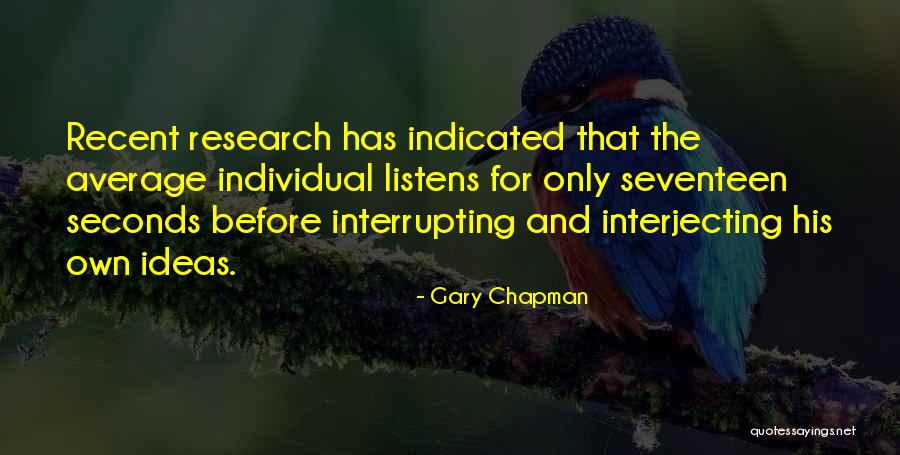 Recent research has indicated that the average individual listens for only seventeen seconds before interrupting and interjecting his own ideas.

- Gary Chapman

quotessayings.net